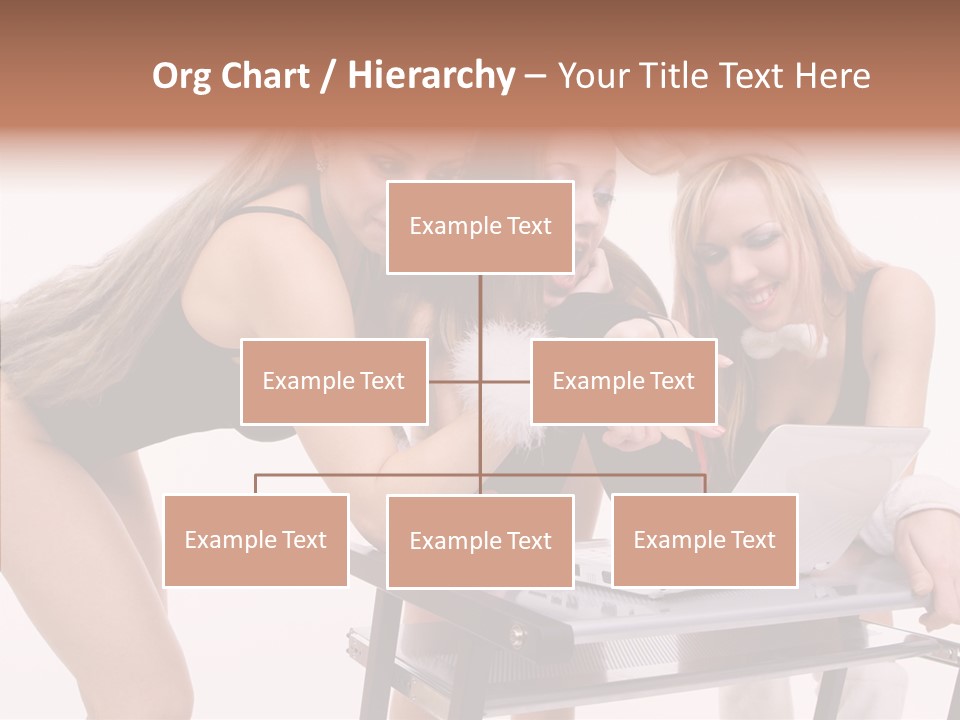 Org Chart / Hierarchy – Your Title Text Here

Example Text

Example Text

Example Text

Example Text

Example Text

Example Text